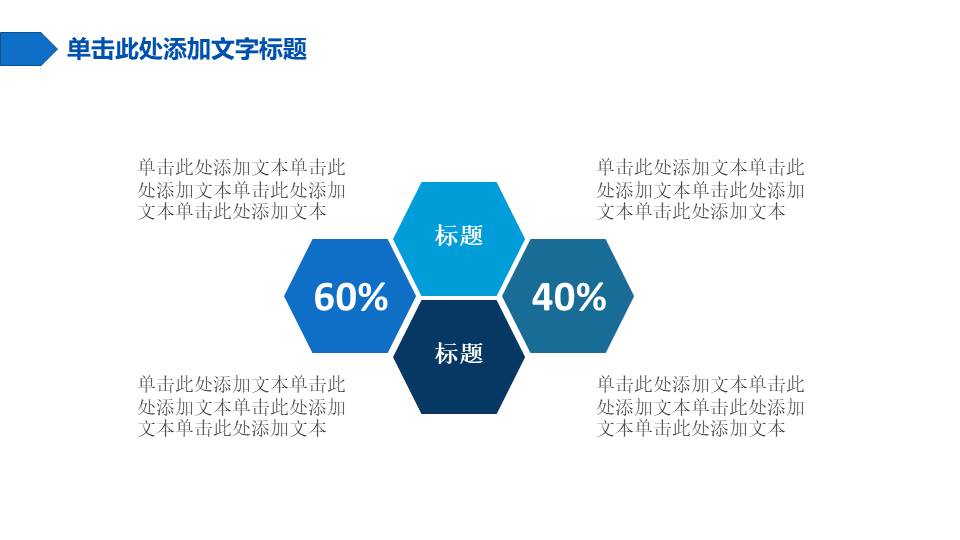 单击此处添加文字标题

单击此处添加文本单击此处添加文本单击此处添加文本单击此处添加文本

单击此处添加文本单击此处添加文本单击此处添加文本单击此处添加文本

标题

60%

40%

标题

单击此处添加文本单击此处添加文本单击此处添加文本单击此处添加文本

单击此处添加文本单击此处添加文本单击此处添加文本单击此处添加文本